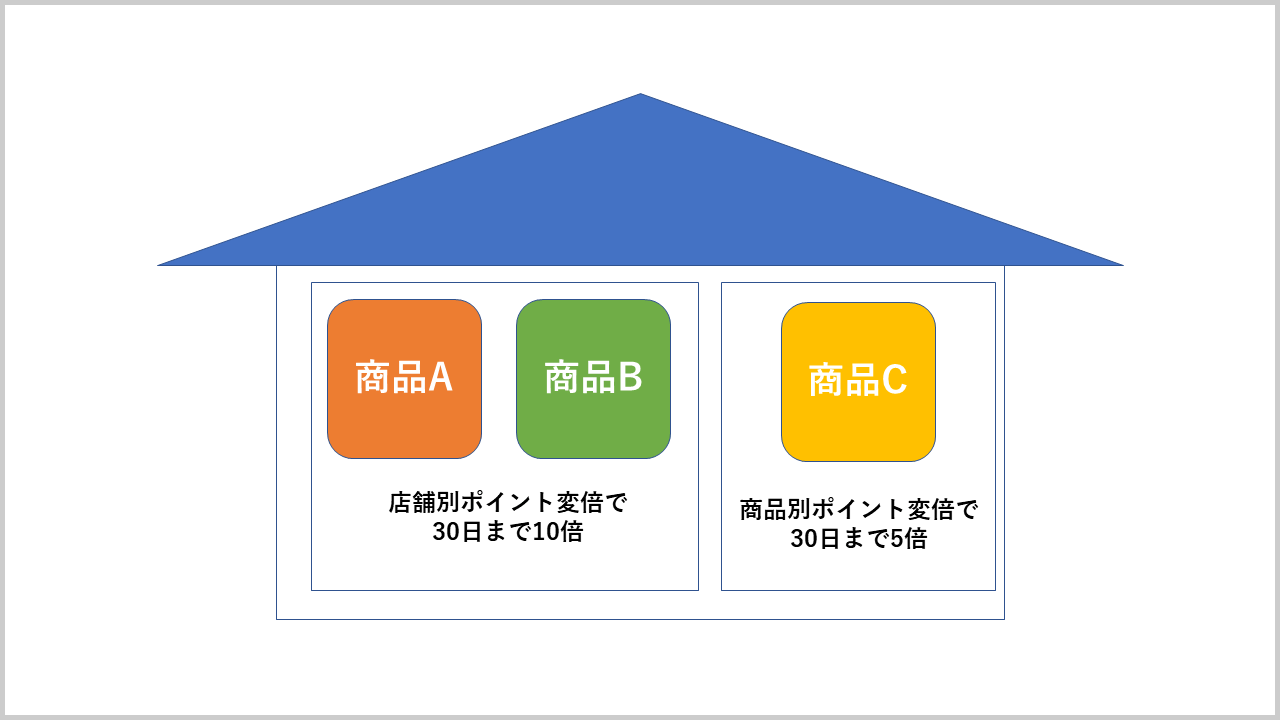 商品A

商品B

店舗別ポイント変倍で
30日まで10倍

商品C

商品別ポイント変倍で
30日まで5倍